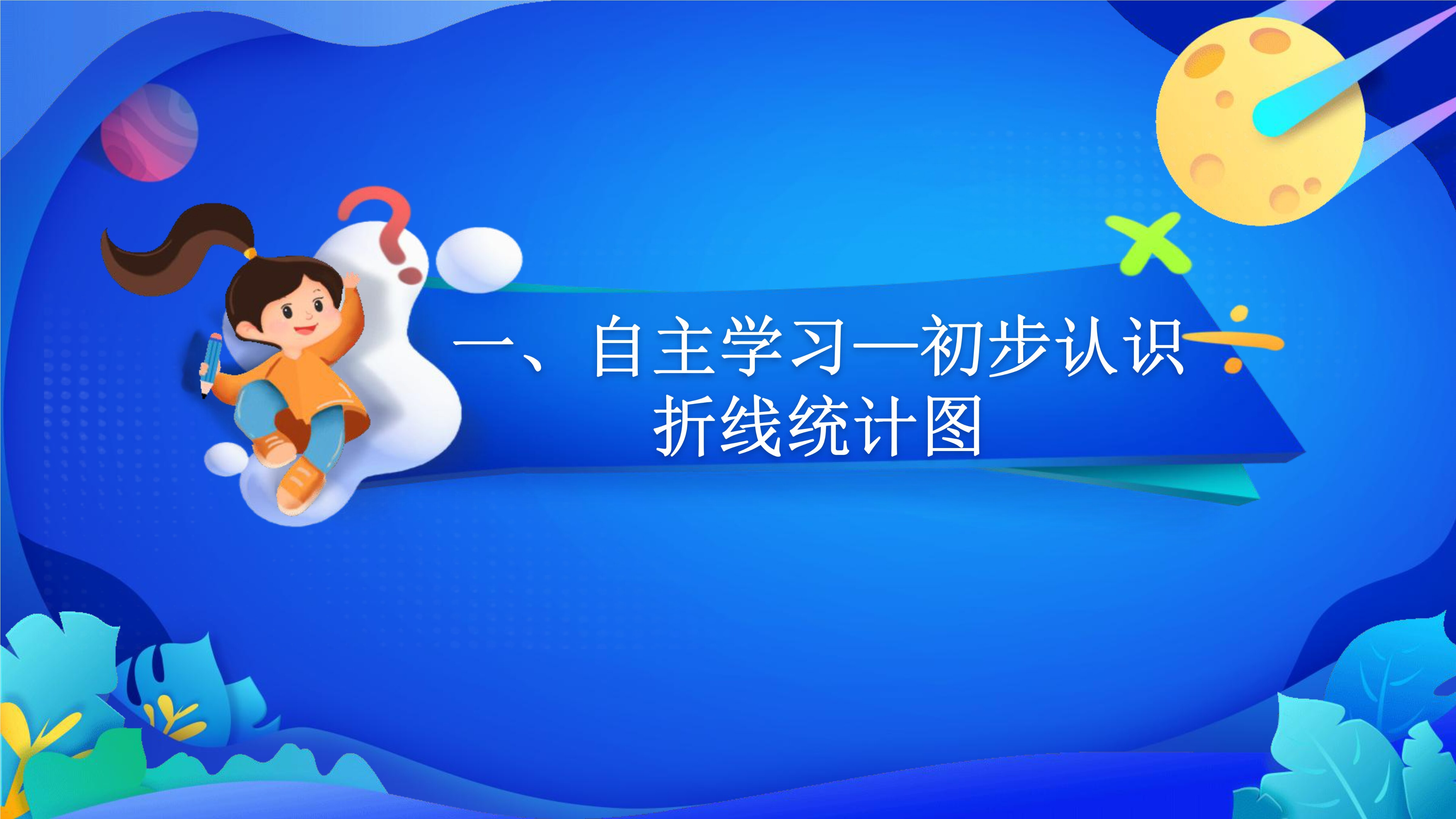 一、自主学习—初步认识折线统计图